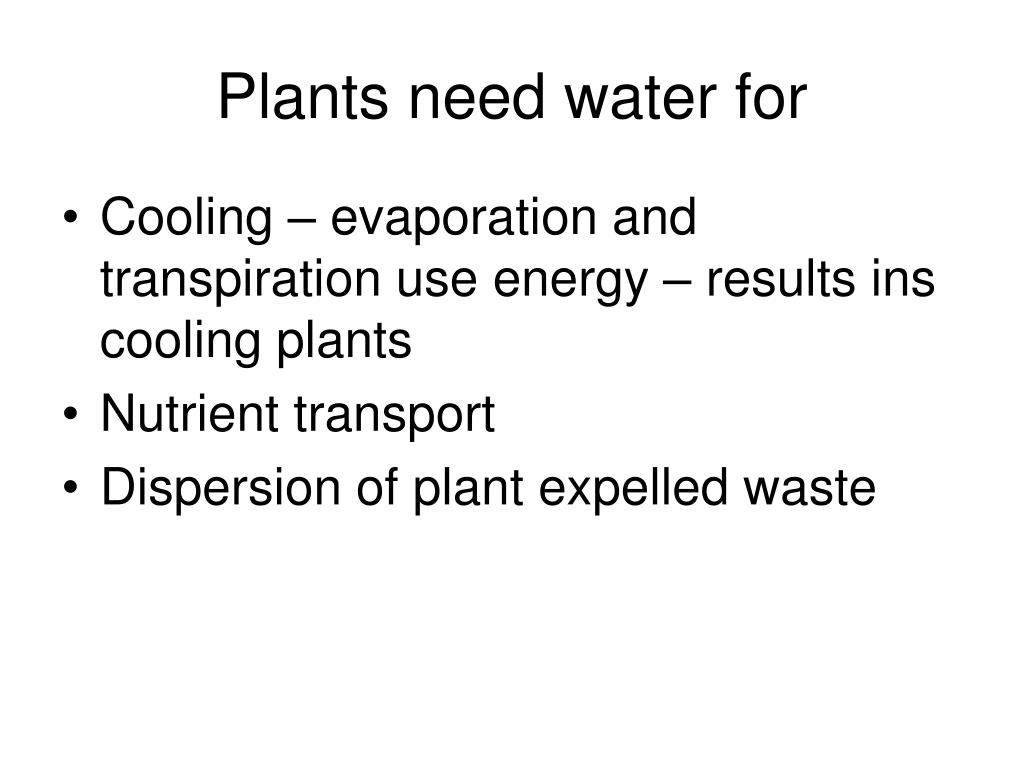 Plants need water for

• Cooling – evaporation and transpiration use energy – results ins cooling plants
• Nutrient transport
• Dispersion of plant expelled waste